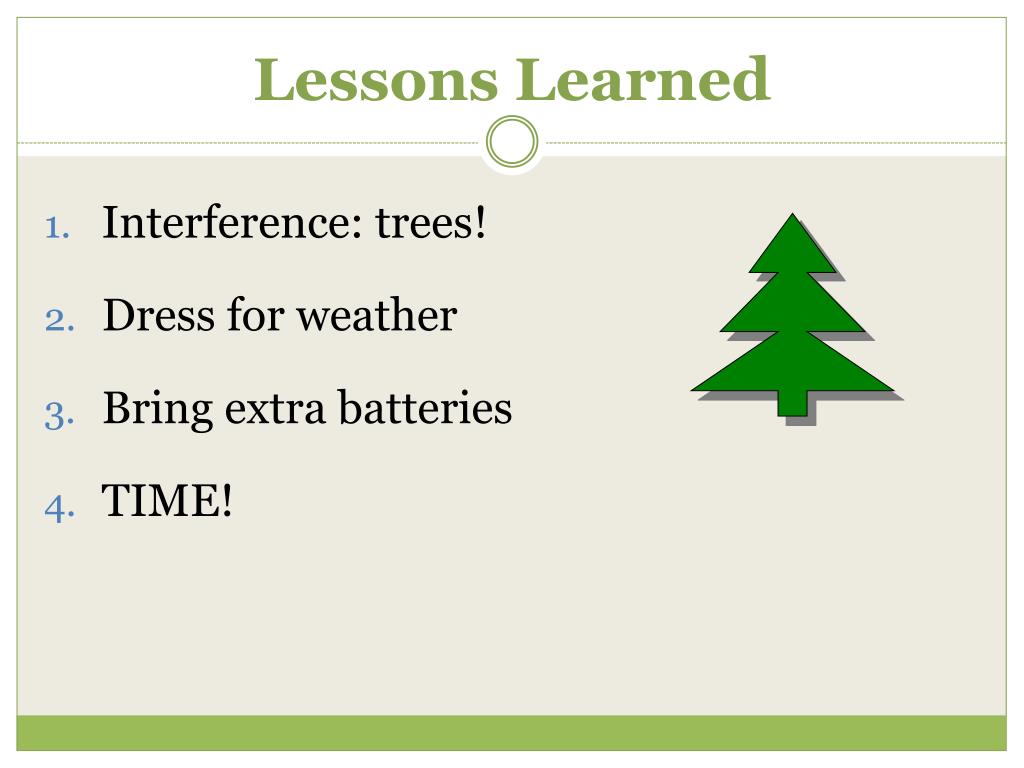 Lessons Learned

1. Interference: trees!
2. Dress for weather
3. Bring extra batteries
4. TIME!